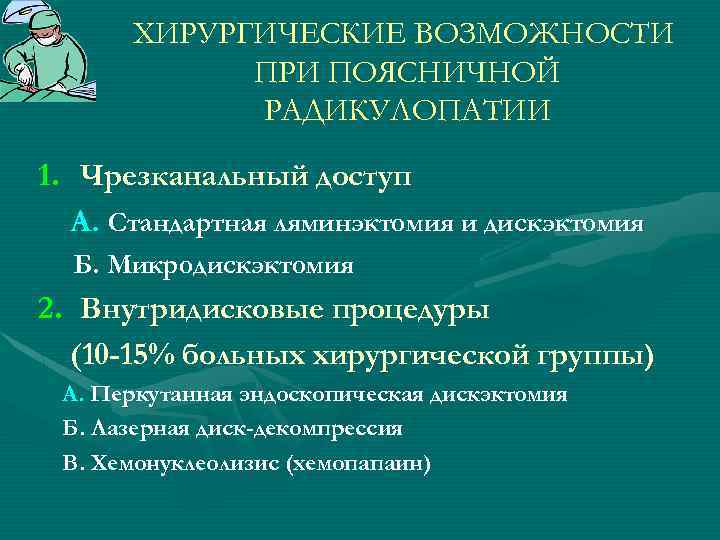 ХИРУРГИЧЕСКИЕ ВОЗМОЖНОСТИ ПРИ ПОЯСНИЧНОЙ РАДИКУЛОПАТИИ

1. Чрезканальный доступ

А. Стандартная ляминэктомия и дискэктомия

Б. Микродискэктомия

2. Внутридисковые процедуры

(10-15% больных хирургической группы)

А. Перкутанная эндоскопическая дискэктомия

Б. Лазерная диск-декомпрессия

В. Хемонуклеолизис (хемопапаин)